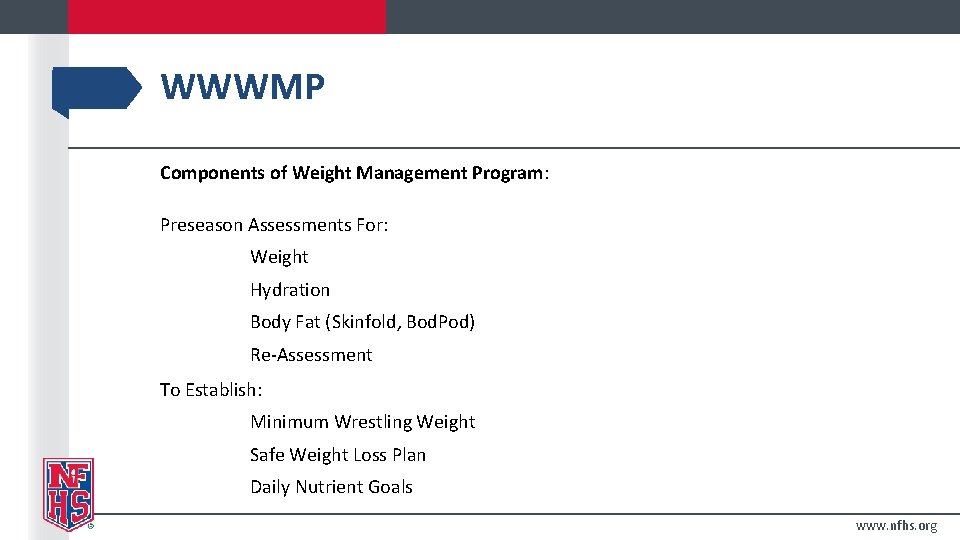 WWWMP

Components of Weight Management Program:

Preseason Assessments For:

Weight

Hydration

Body Fat (Skinfold, BodPod)

Re-Assessment

To Establish:

Minimum Wrestling Weight

Safe Weight Loss Plan

Daily Nutrient Goals

NFHS

www.nfhs.org